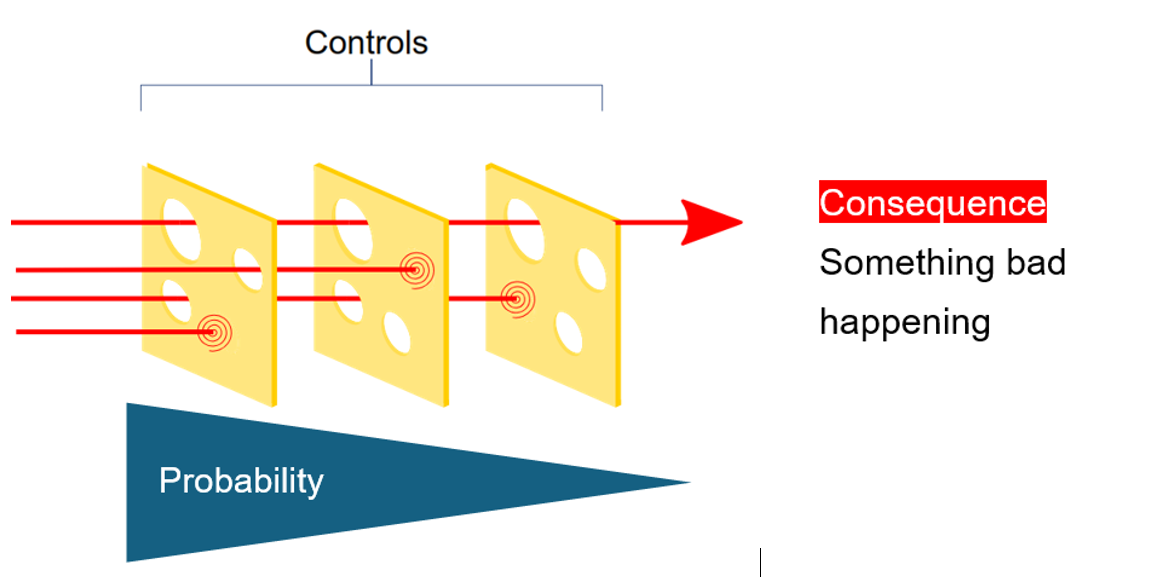 Controls

Consequence

Something bad happening

Probability